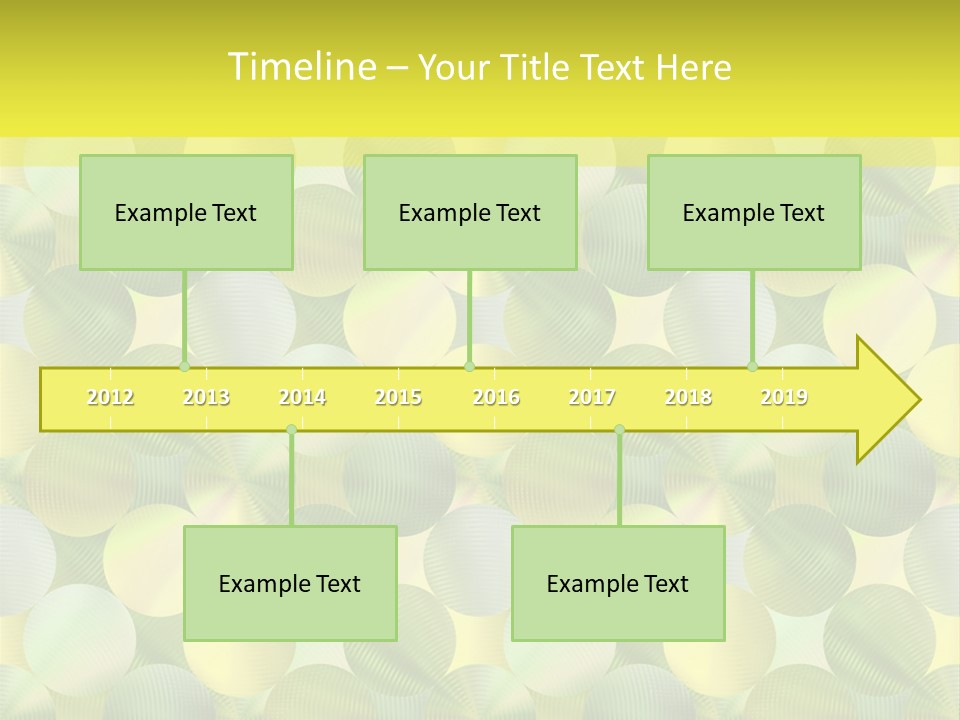 Timeline – Your Title Text Here

Example Text

Example Text

Example Text

2012 2013 2014 2015 2016 2017 2018 2019

Example Text

Example Text